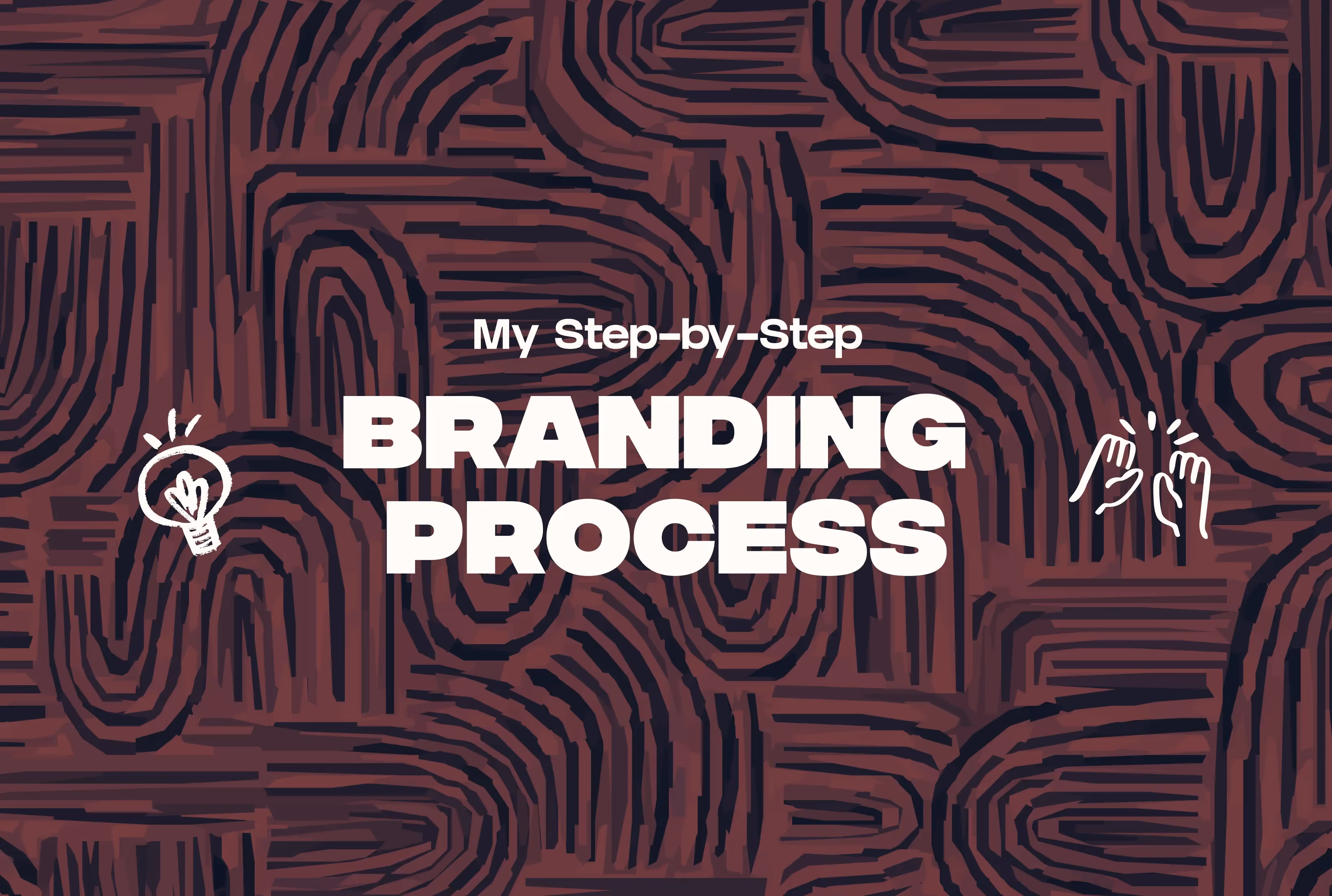 My Step-by-Step

BRANDING PROCESS